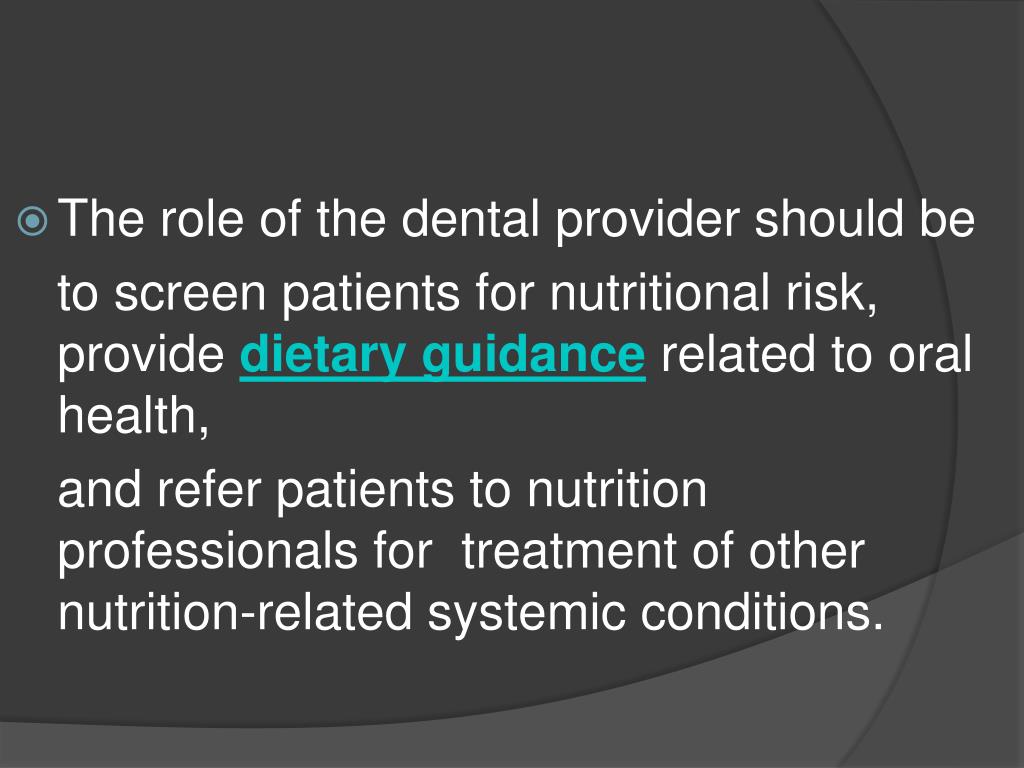 The role of the dental provider should be

to screen patients for nutritional risk, provide dietary guidance related to oral health,

and refer patients to nutrition professionals for  treatment of other nutrition-related systemic conditions.